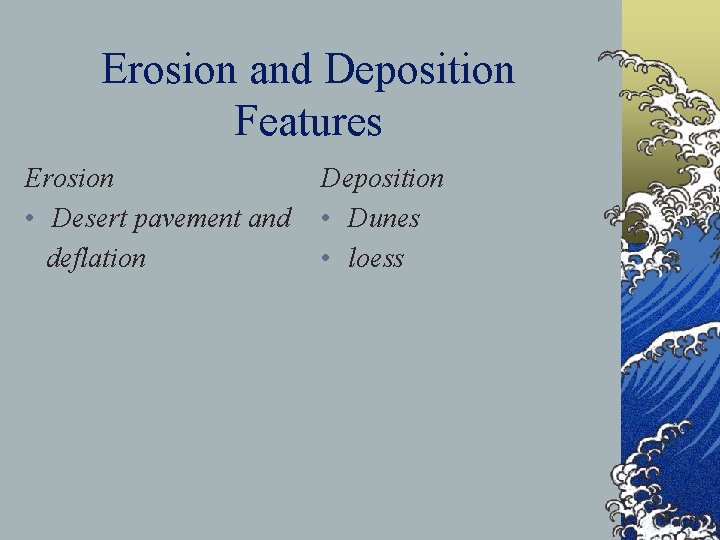 Erosion and Deposition Features

Erosion

• Desert pavement and deflation

Deposition

• Dunes
• loess